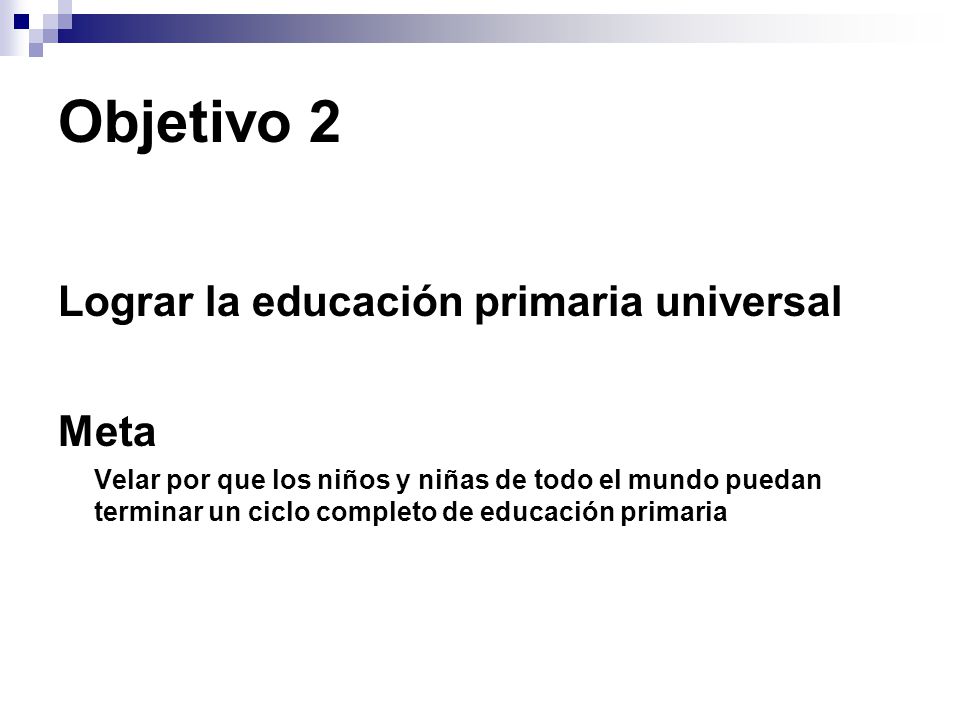 Objetivo 2

Lograr la educación primaria universal

Meta

Velar por que los niños y niñas de todo el mundo puedan terminar un ciclo completo de educación primaria